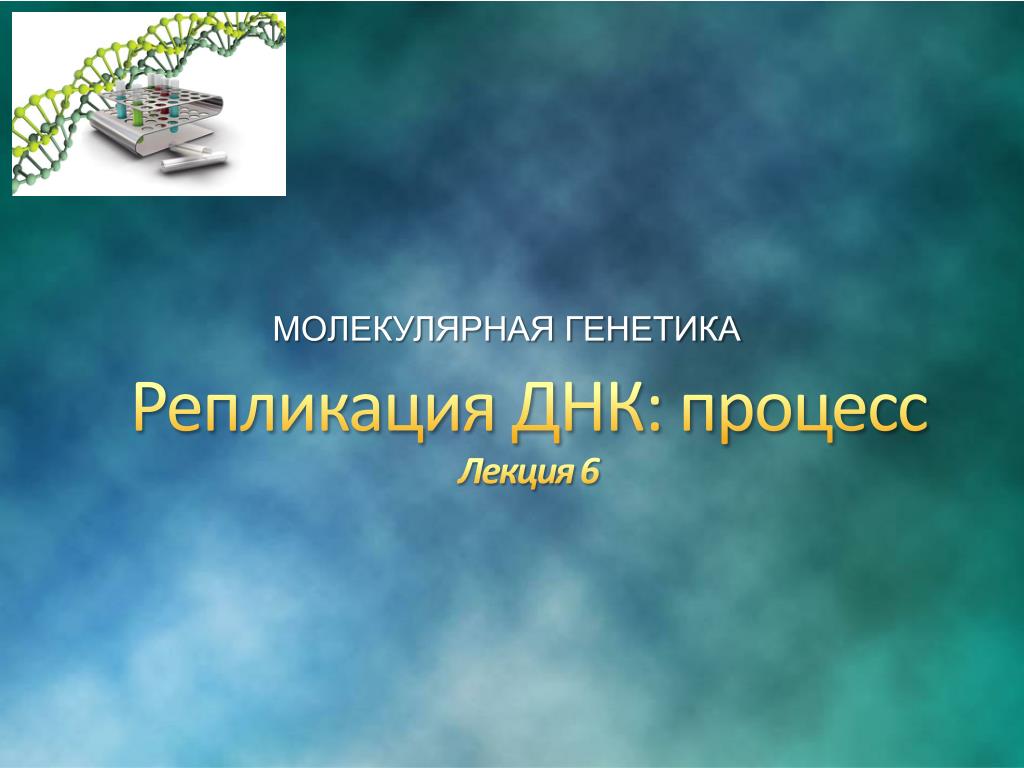 МОЛЕКУЛЯРНАЯ ГЕНЕТИКА

Репликация ДНК: процесс

Лекция 6